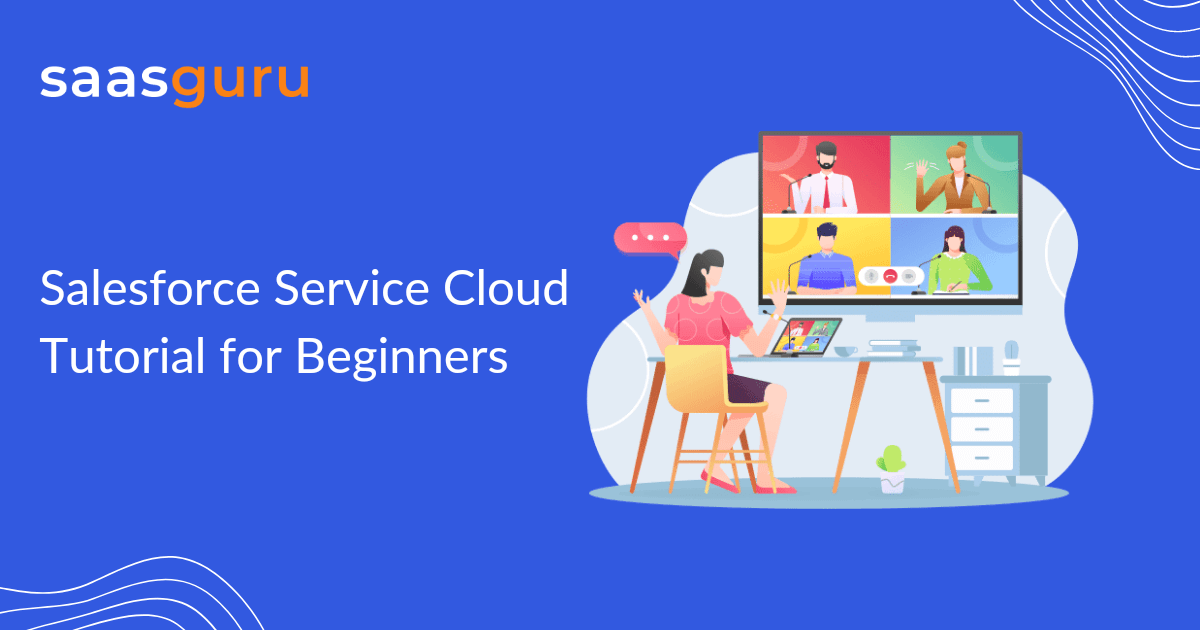 saasguru

Salesforce Service Cloud Tutorial for Beginners